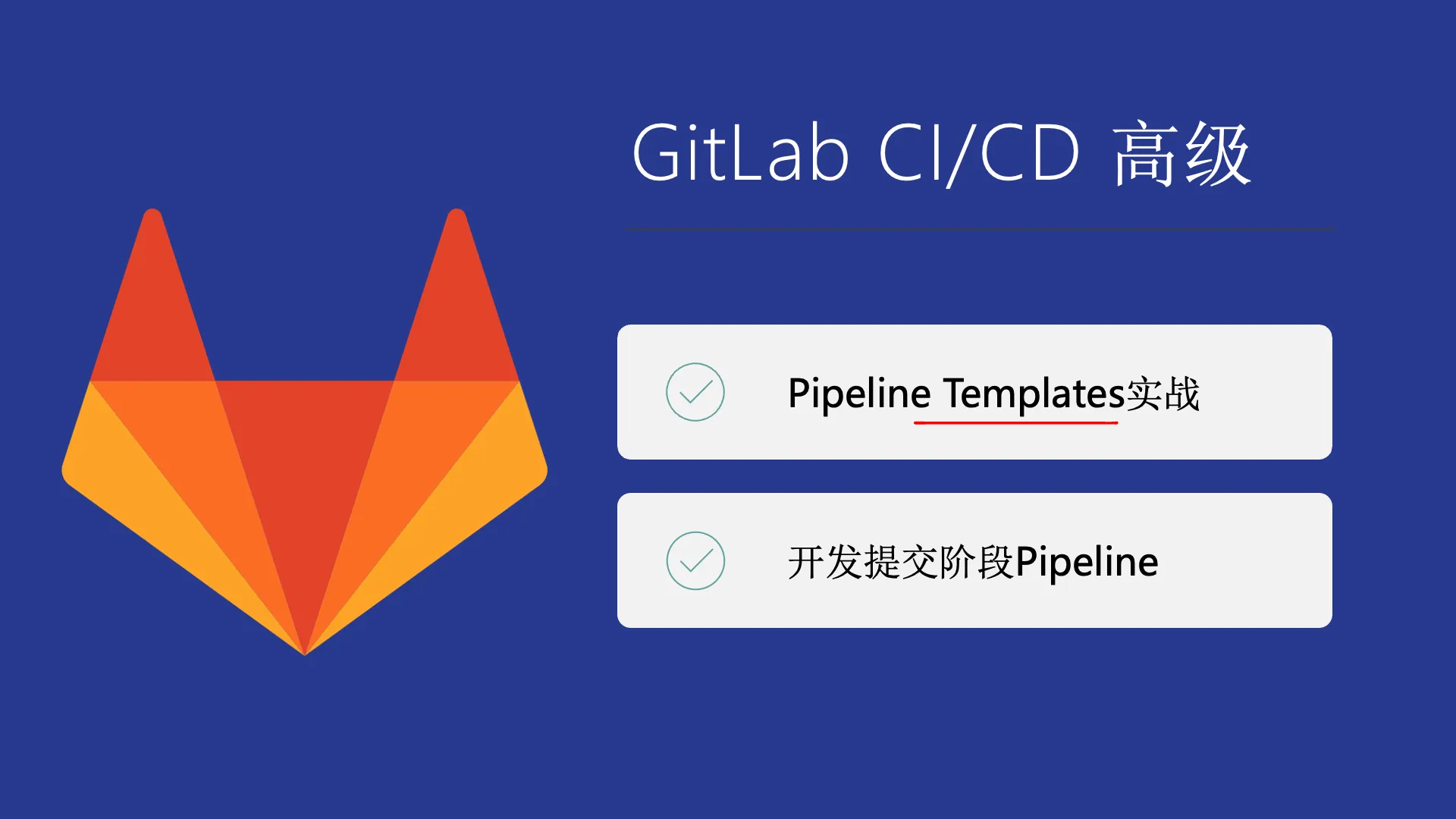 GitLab CI/CD 高级

Pipeline Templates实战

开发提交阶段Pipeline